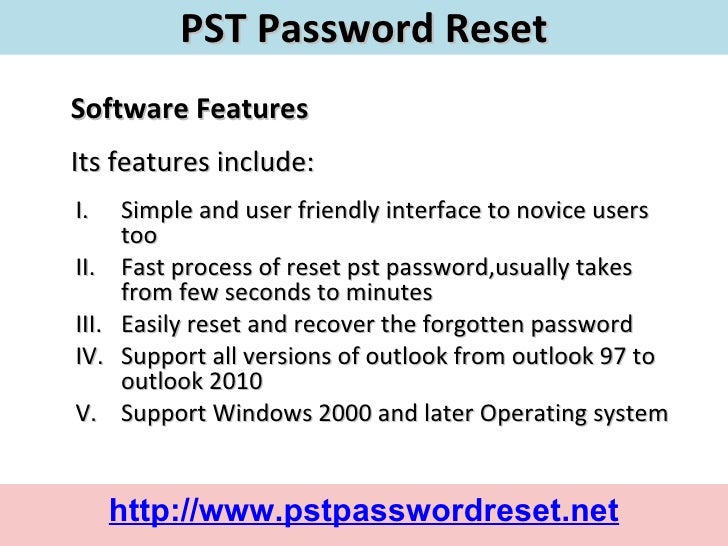 PST Password Reset

Software Features

Its features include:

I. Simple and user friendly interface to novice users too
II. Fast process of reset pst password,usually takes from few seconds to minutes
III. Easily reset and recover the forgotten password
IV. Support all versions of outlook from outlook 97 to outlook 2010
V. Support Windows 2000 and later Operating system

http://www.pstpasswordreset.net